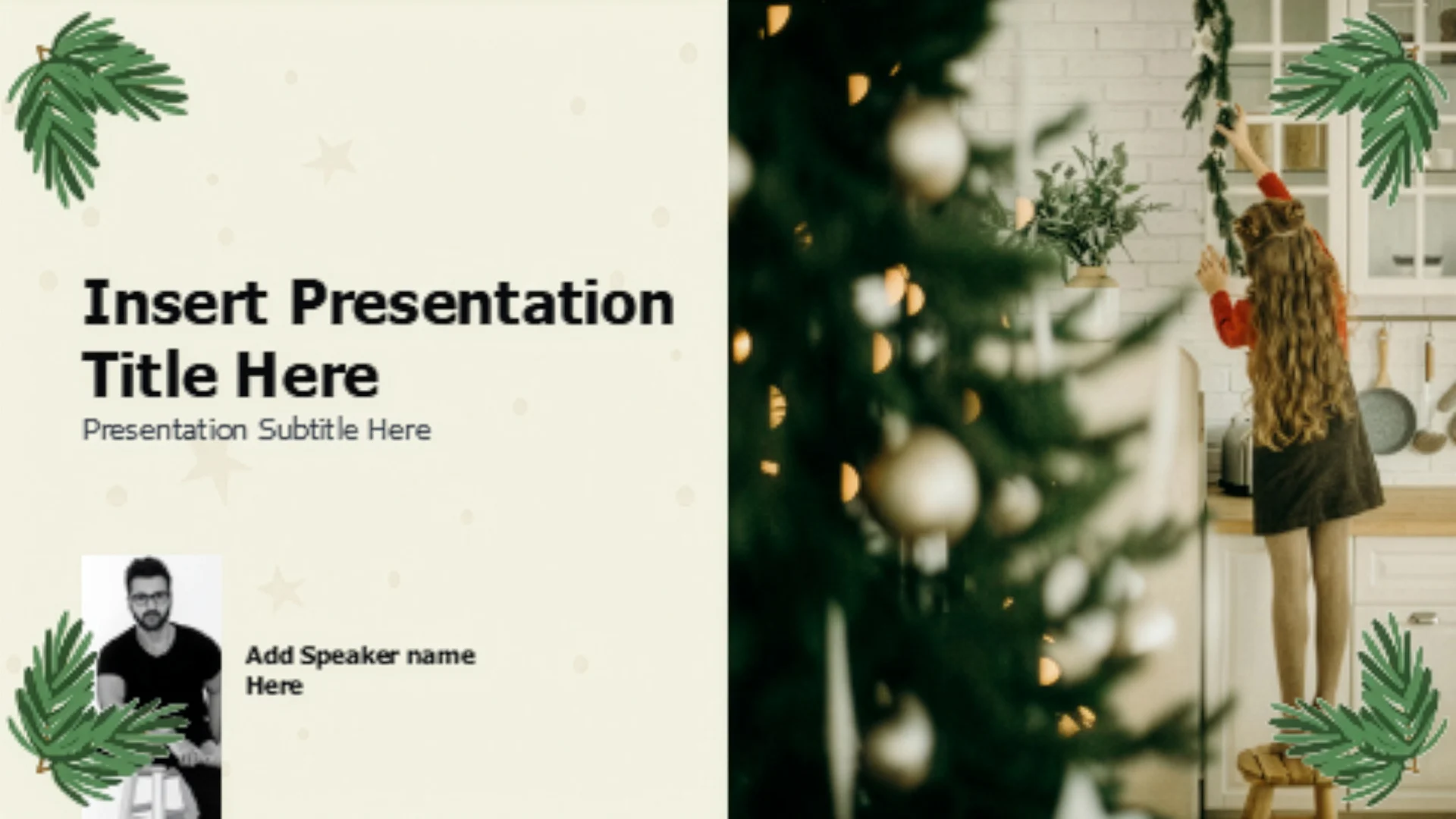 Insert Presentation Title Here

Presentation Subtitle Here

Add Speaker name Here